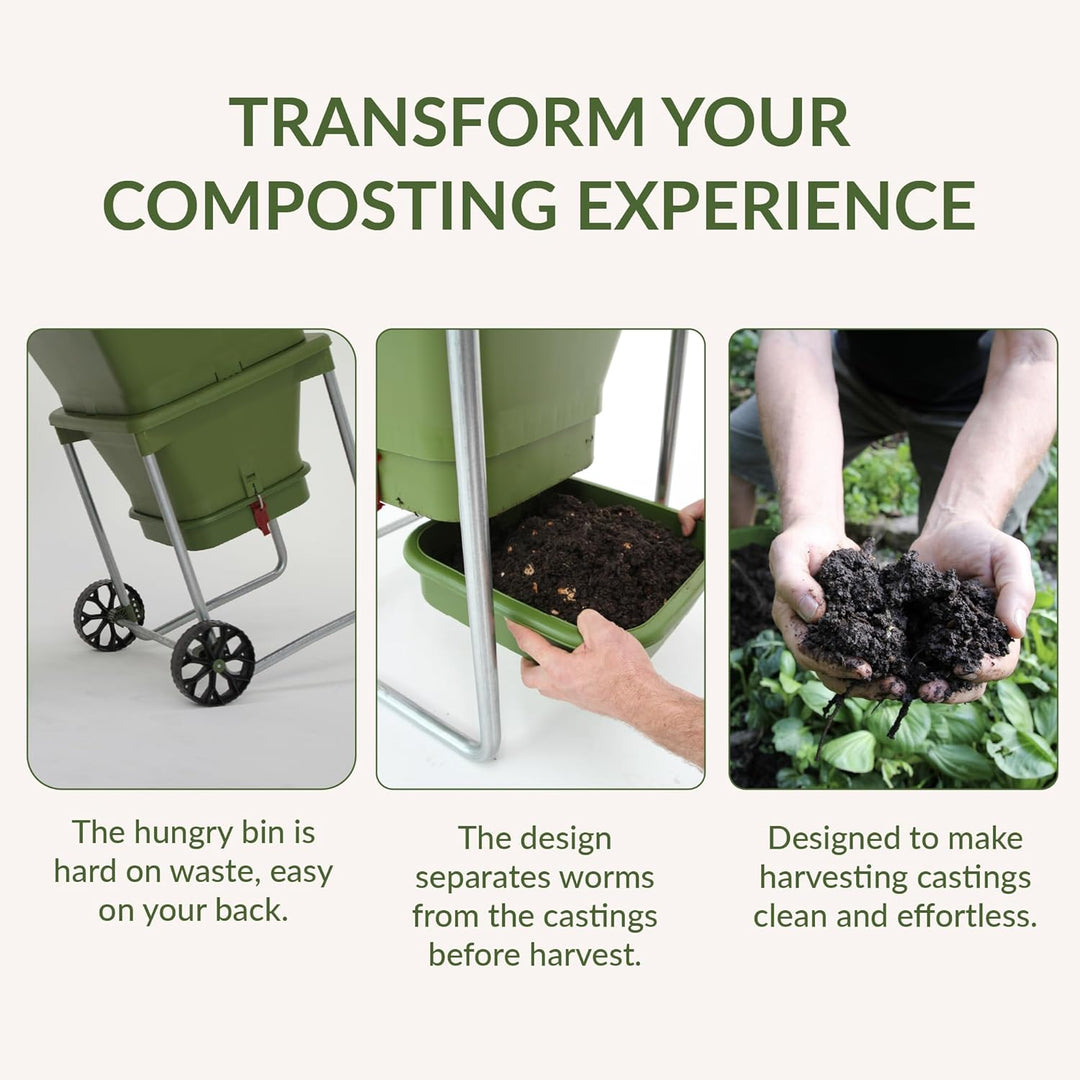 TRANSFORM YOUR COMPOSTING EXPERIENCE

The hungry bin is hard on waste, easy on your back.

The design separates worms from the castings before harvest.

Designed to make harvesting castings clean and effortless.